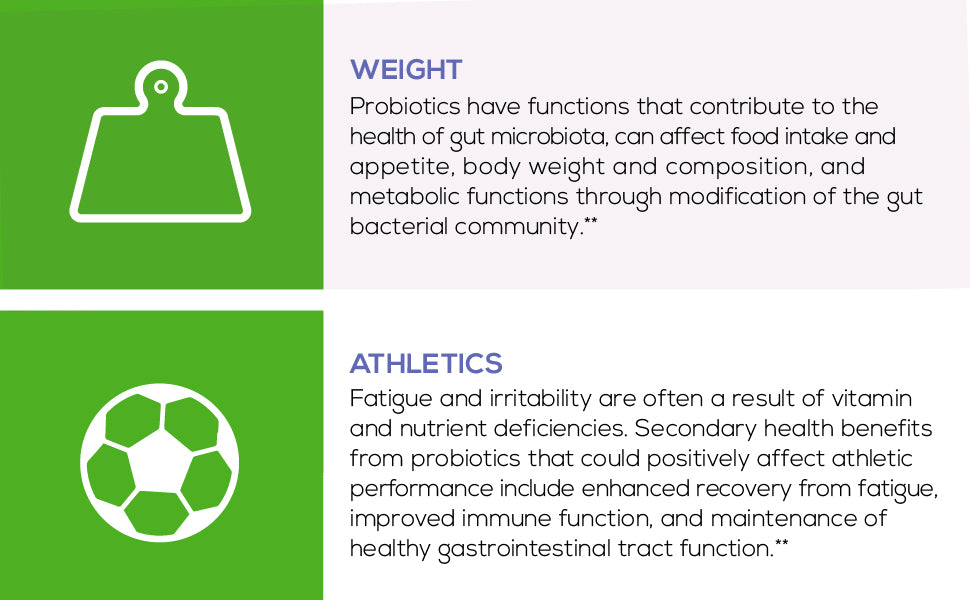 WEIGHT
Probiotics have functions that contribute to the health of gut microbiota, can affect food intake and appetite, body weight and composition, and metabolic functions through modification of the gut bacterial community.**

ATHLETICS
Fatigue and irritability are often a result of vitamin and nutrient deficiencies. Secondary health benefits from probiotics that could positively affect athletic performance include enhanced recovery from fatigue, improved immune function, and maintenance of healthy gastrointestinal tract function.**